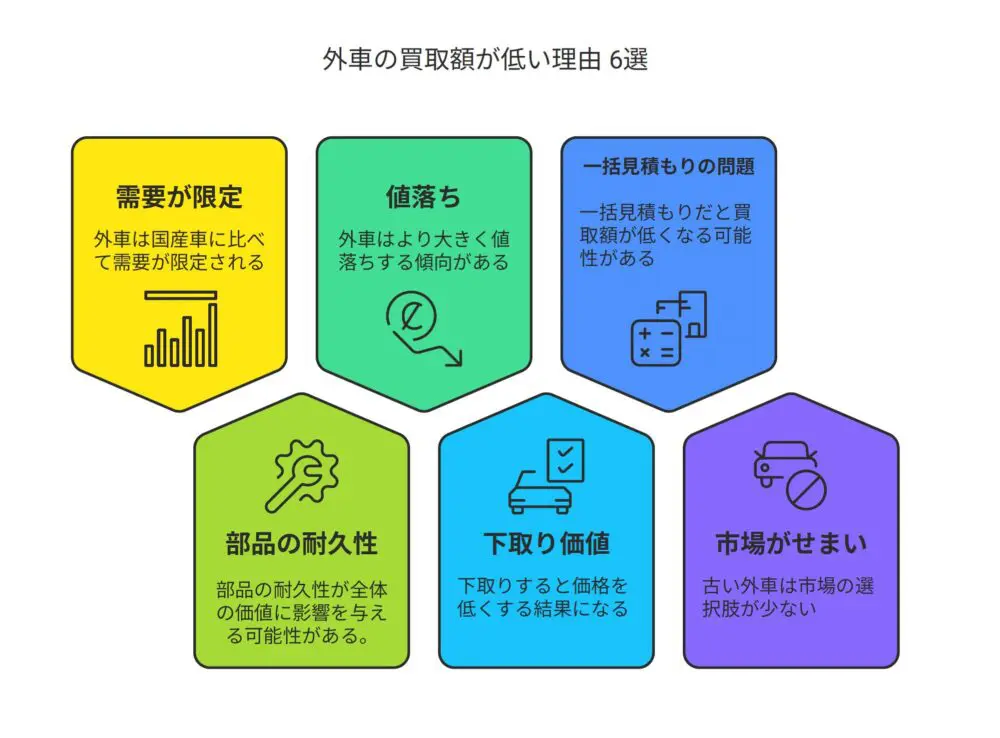 外車の買取額が低い理由 6選

需要が限定

外車は国産車に比べて需要が限定される

値落ち

外車はより大きく値落ちする傾向がある

一括見積もりの問題

一括見積もりだと買取額が低くなる可能性がある

部品の耐久性

部品の耐久性が全体の価値に影響を与える可能性がある。

下取り価値

下取りすると価格を低くする結果になる

市場がせまい

古い外車は市場の選択肢が少ない